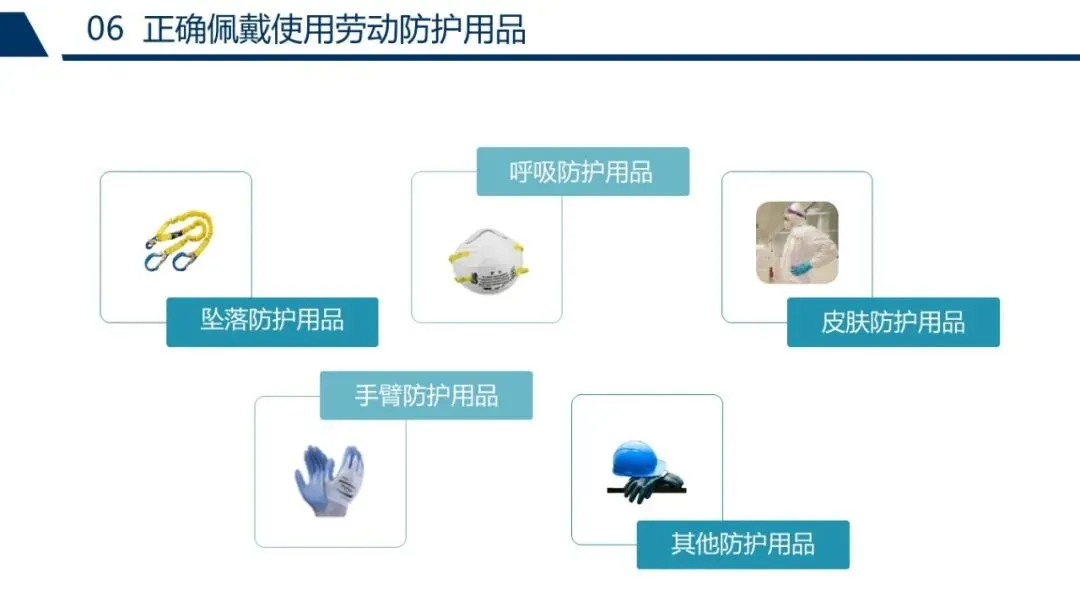 06 正确佩戴使用劳动防护用品

呼吸防护用品

坠落防护用品

皮肤防护用品

手臂防护用品

其他防护用品